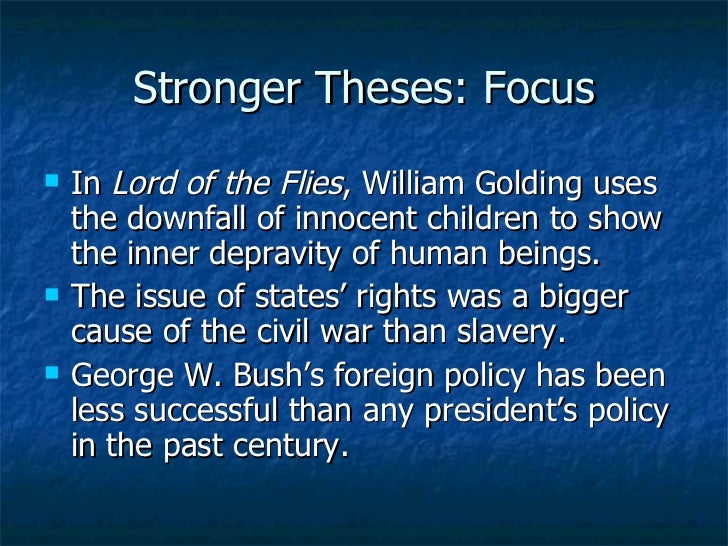 Stronger Theses: Focus

- In Lord of the Flies, William Golding uses the downfall of innocent children to show the inner depravity of human beings.
- The issue of states' rights was a bigger cause of the civil war than slavery.
- George W. Bush's foreign policy has been less successful than any president's policy in the past century.